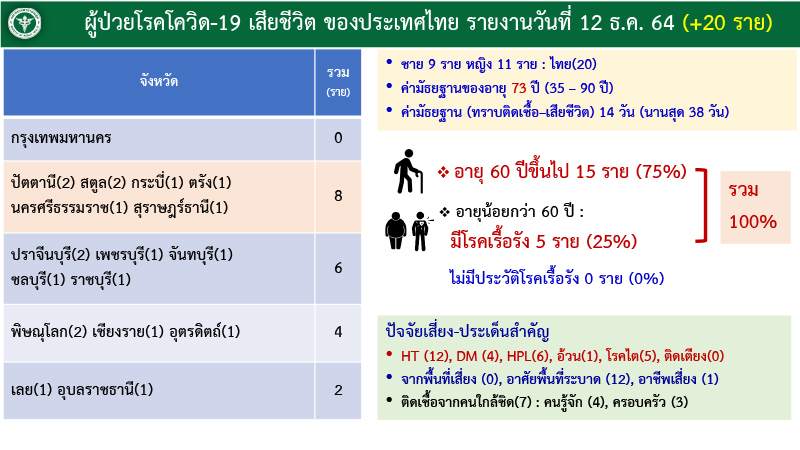 ผู้ป่วยโรคโควิด-19 เสียชีวิต ของประเทศไทย รายงานวันที่ 12 ธ.ค. 64 (+20 ราย)

| จังหวัด | รวม (ราย) |
|---|---|
| กรุงเทพมหานคร | 0 |
| ปัตตานี(2) สตูล(2) กระบี่(1) ตรัง(1) นครศรีธรรมราช(1) สุราษฎร์ธานี(1) | 8 |
| ปราจีนบุรี(2) เพชรบุรี(1) จันทบุรี(1) ชลบุรี(1) ราชบุรี(1) | 6 |
| พิษณุโลก(2) เชียงราย(1) อุตรดิตถ์(1) | 4 |
| เลย(1) อุบลราชธานี(1) | 2 |

• ชาย 9 ราย หญิง 11 ราย : ไทย(20)
• ค่ามัธยฐานของอายุ 73 ปี (35 – 90 ปี)
• ค่ามัธยฐาน (ทราบติดเชื้อ–เสียชีวิต) 14 วัน (นานสุด 38 วัน)

❖ อายุ 60 ปีขึ้นไป 15 ราย (75%)

❖ อายุน้อยกว่า 60 ปี :
มีโรคเรื้อรัง 5 ราย (25%)

ไม่มีประวัติโรคเรื้อรัง 0 ราย (0%)

รวม 100%

ปัจจัยเสี่ยง-ประเด็นสำคัญ
• HT (12), DM (4), HPL(6), อ้วน(1), โรคไต(5), ติดเตียง(0)
• จากพื้นที่เสี่ยง (0), อาศัยพื้นที่ระบาด (12), อาชีพเสี่ยง (1)
• ติดเชื้อจากคนใกล้ชิด(7) : คนรู้จัก (4), ครอบครัว (3)